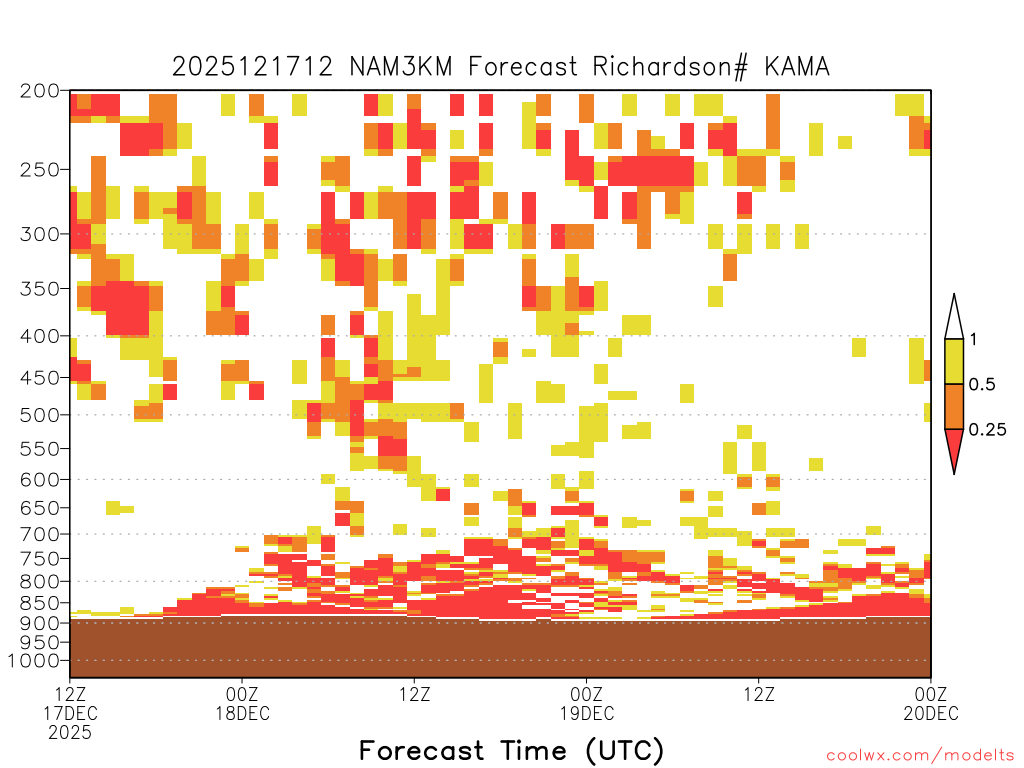 2025121712 NAM3KM Forecast Richardson# KAMA

200
250
300
350
400
450
500
550
600
650
700
750
800
850
900
950
1000

1
0.5
0.25

12Z
17DEC
2025

00Z
18DEC

12Z

00Z
19DEC

12Z

00Z
20DEC

Forecast Time (UTC)

coolwx.com/modelts